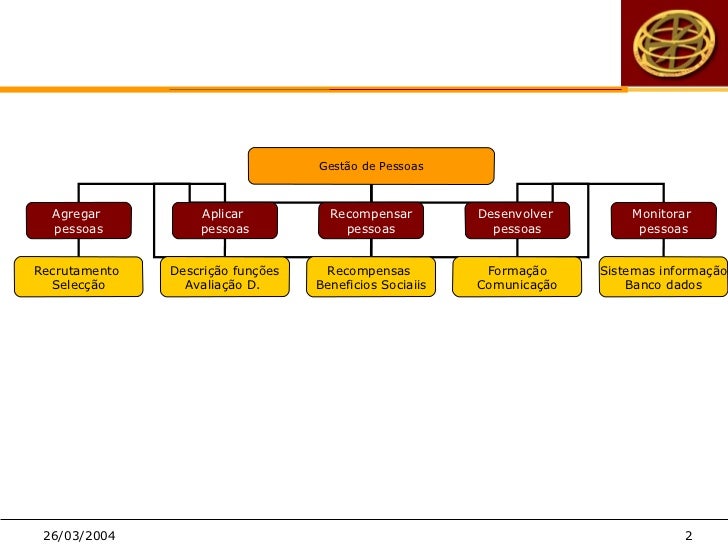 Gestão de Pessoas

Agregar pessoas

Aplicar pessoas

Recompensar pessoas

Desenvolver pessoas

Monitorar pessoas

Recrutamento Selecção

Descrição funções Avaliação D.

Recompensas Beneficios Sociaiis

Formação Comunicação

Sistemas informação Banco dados

26/03/2004

2